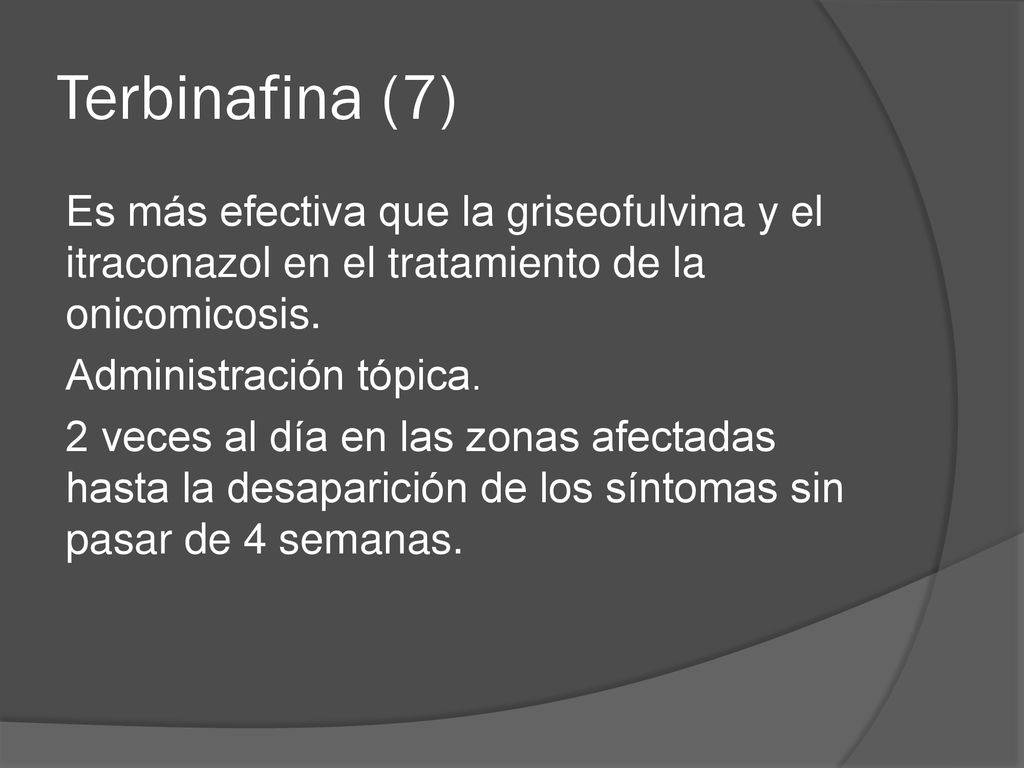 Terbinafina (7)

Es más efectiva que la griseofulvina y el itraconazol en el tratamiento de la onicomicosis.

Administración tópica.

2 veces al día en las zonas afectadas hasta la desaparición de los síntomas sin pasar de 4 semanas.